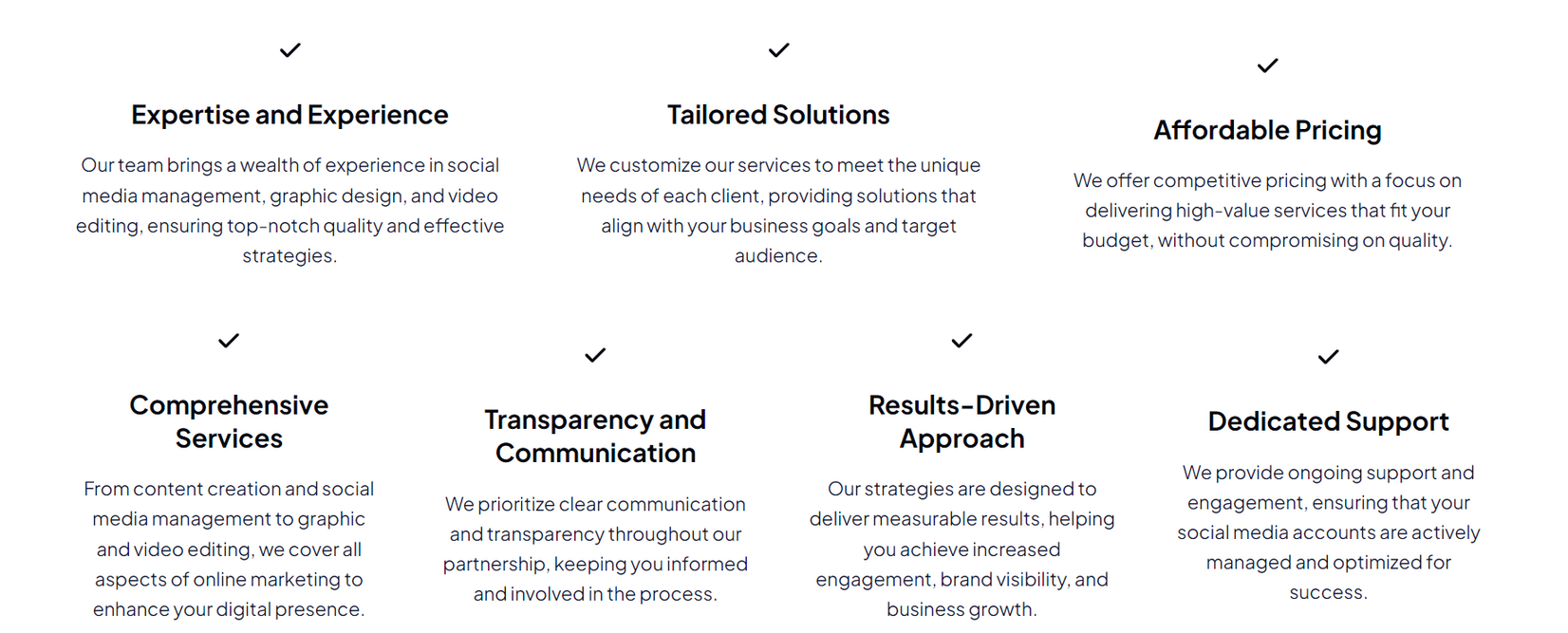 Expertise and Experience

Our team brings a wealth of experience in social media management, graphic design, and video editing, ensuring top-notch quality and effective strategies.

Tailored Solutions

We customize our services to meet the unique needs of each client, providing solutions that align with your business goals and target audience.

Affordable Pricing

We offer competitive pricing with a focus on delivering high-value services that fit your budget, without compromising on quality.

Comprehensive Services

From content creation and social media management to graphic and video editing, we cover all aspects of online marketing to enhance your digital presence.

Transparency and Communication

We prioritize clear communication and transparency throughout our partnership, keeping you informed and involved in the process.

Results-Driven Approach

Our strategies are designed to deliver measurable results, helping you achieve increased engagement, brand visibility, and business growth.

Dedicated Support

We provide ongoing support and engagement, ensuring that your social media accounts are actively managed and optimized for success.